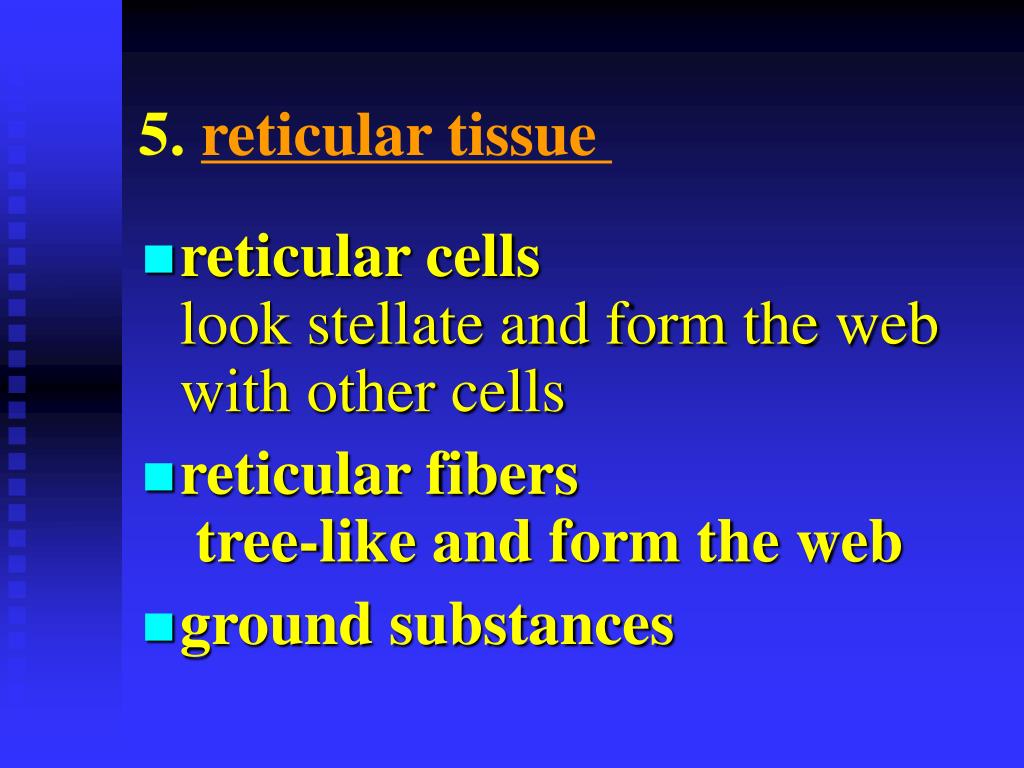 5. reticular tissue

reticular cells
look stellate and form the web with other cells

reticular fibers
tree-like and form the web

ground substances